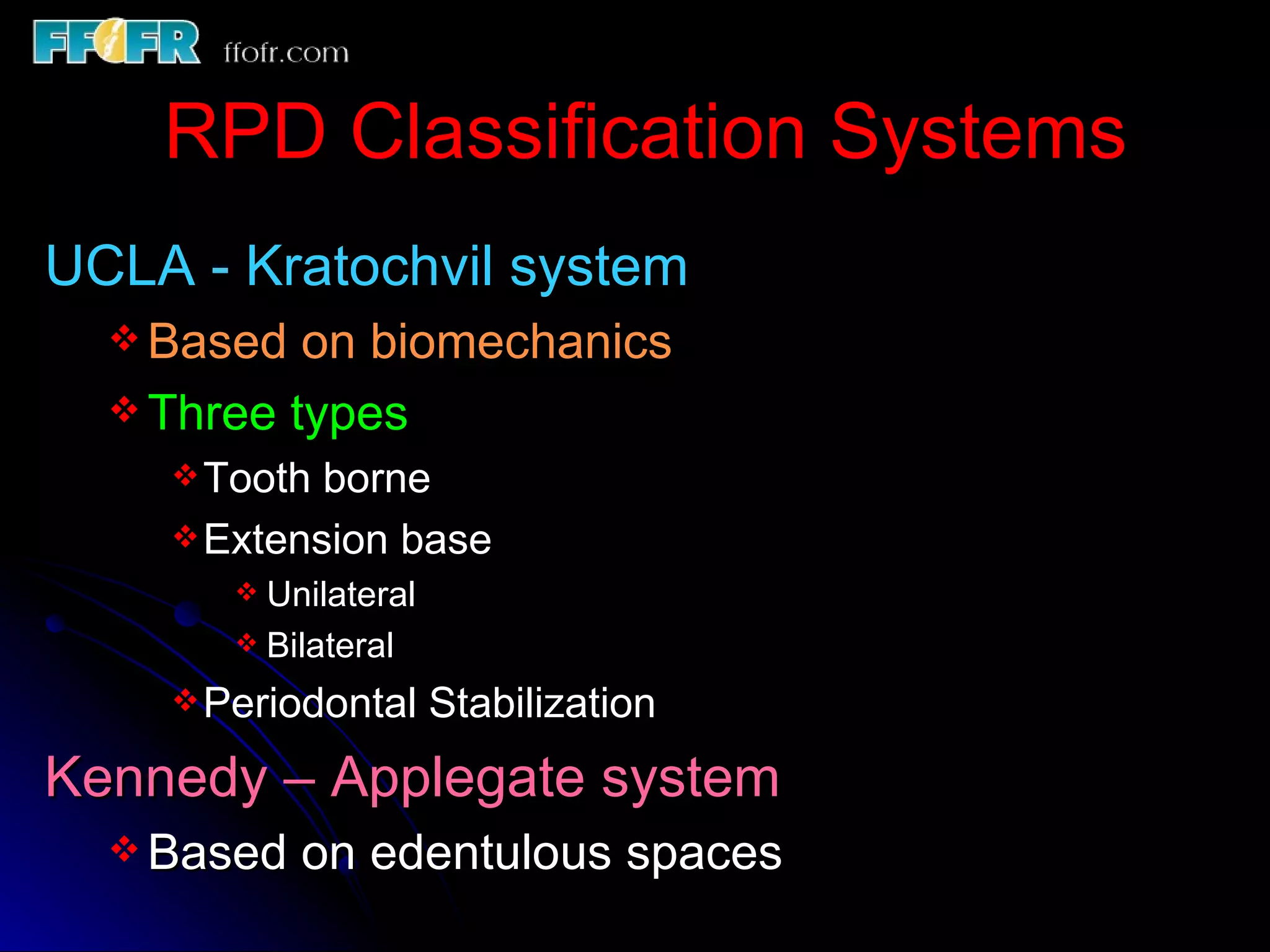 FFOFR ffofr.com

RPD Classification Systems

UCLA - Kratochvil system

❖ Based on biomechanics

❖ Three types

❖ Tooth borne

❖ Extension base

❖ Unilateral

❖ Bilateral

❖ Periodontal Stabilization

Kennedy – Applegate system

❖ Based on edentulous spaces